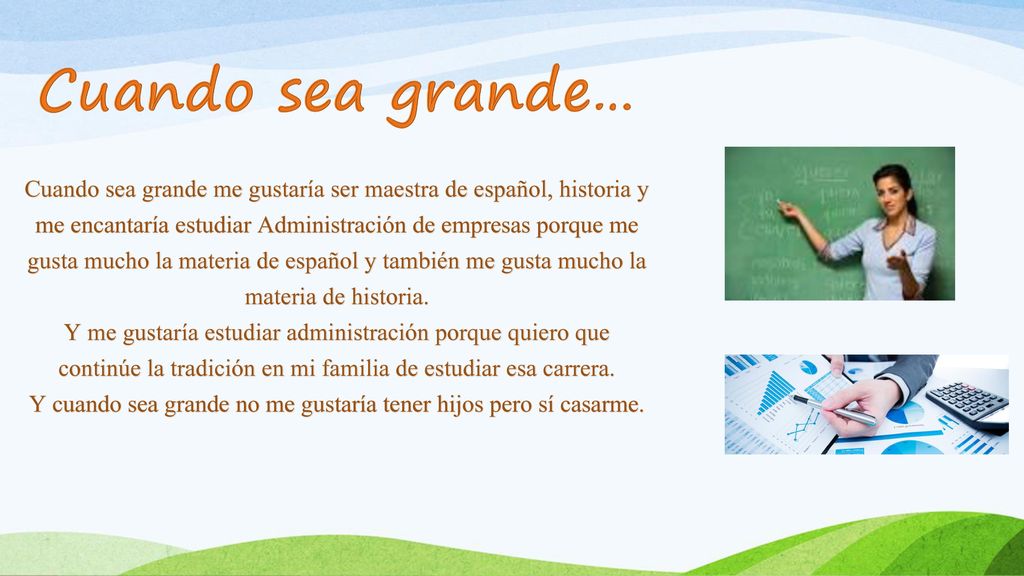 Cuando sea grande…

Cuando sea grande me gustaría ser maestra de español, historia y me encantaría estudiar Administración de empresas porque me gusta mucho la materia de español y también me gusta mucho la materia de historia.
Y me gustaría estudiar administración porque quiero que continúe la tradición en mi familia de estudiar esa carrera.
Y cuando sea grande no me gustaría tener hijos pero sí casarme.